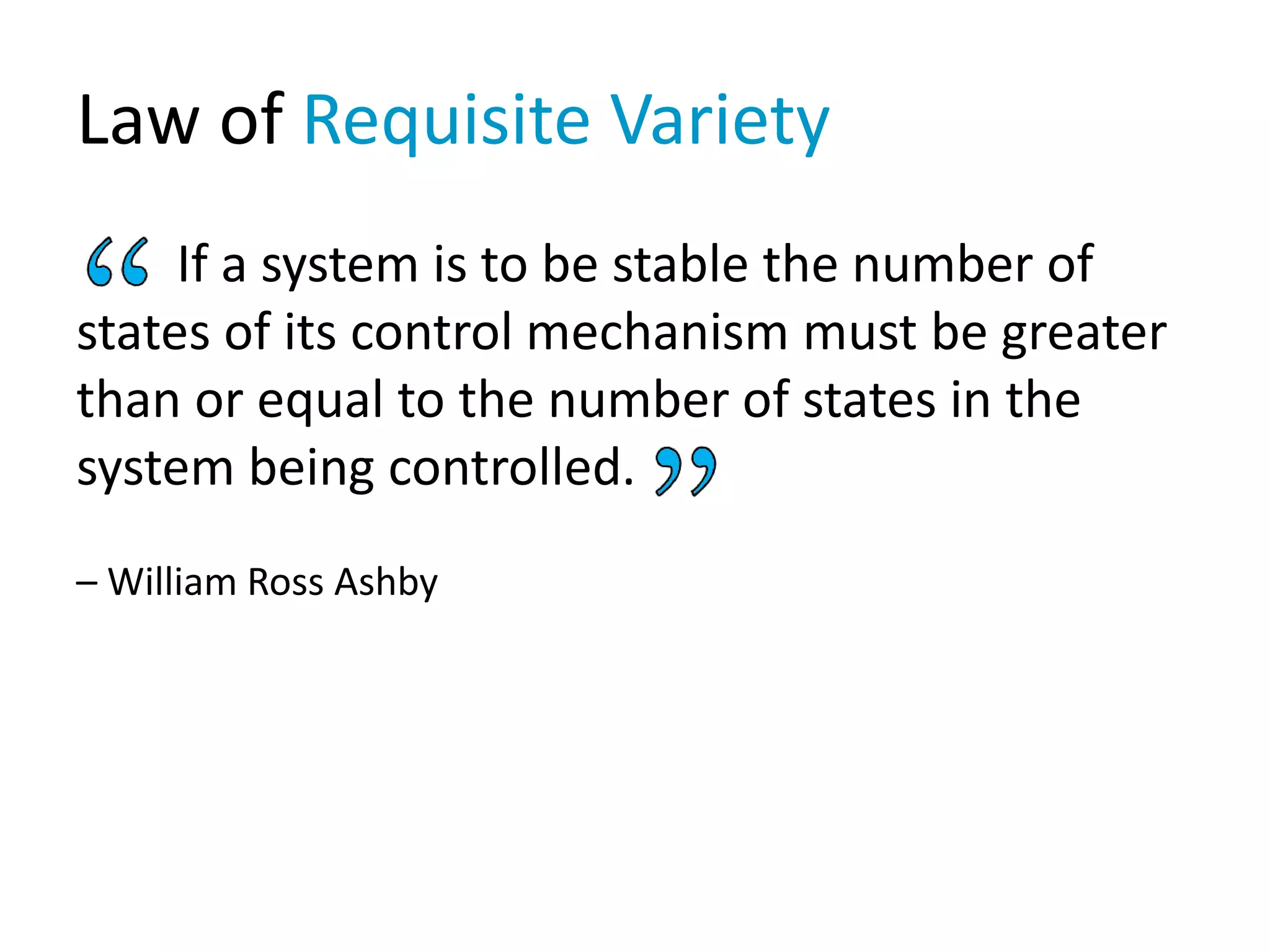 Law of Requisite Variety

“ If a system is to be stable the number of states of its control mechanism must be greater than or equal to the number of states in the system being controlled. ”

– William Ross Ashby